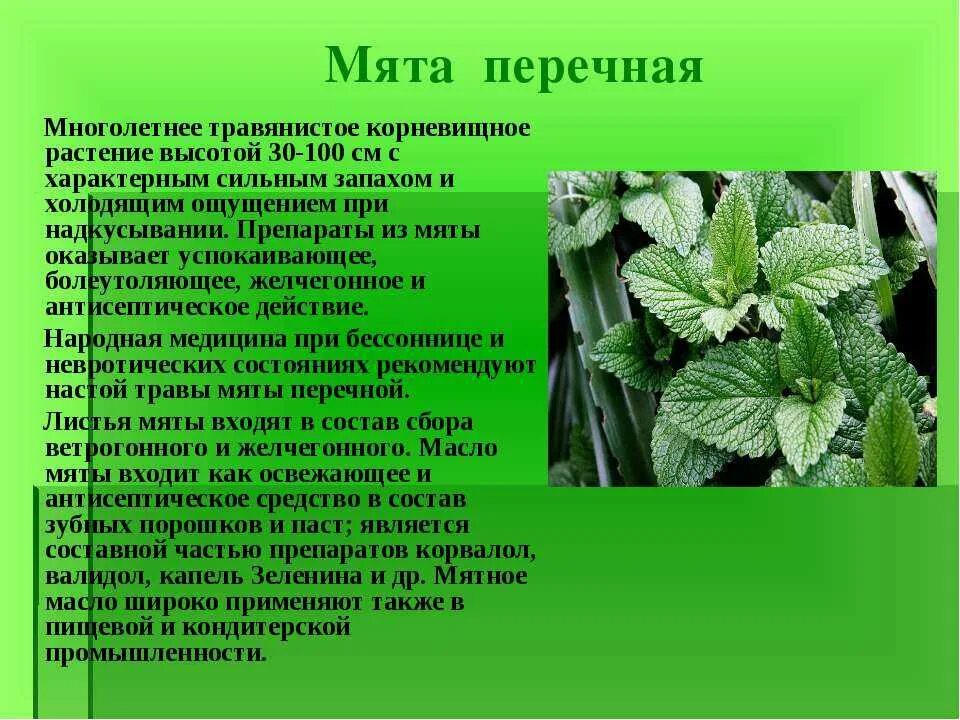 Мята перечная

Многолетнее травянистое корневищное растение высотой 30-100 см с характерным сильным запахом и холодящим ощущением при надкусывании. Препараты из мяты оказывает успокаивающее, болеутоляющее, желчегонное и антисептическое действие.

Народная медицина при бессоннице и невротических состояниях рекомендуют настой травы мяты перечной.

Листья мяты входят в состав сбора ветрогонного и желчегонного. Масло мяты входит как освежающее и антисептическое средство в состав зубных порошков и паст; является составной частью препаратов корвалол, валидол, капель Зеленина и др. Мятное масло широко применяют также в пищевой и кондитерской промышленности.